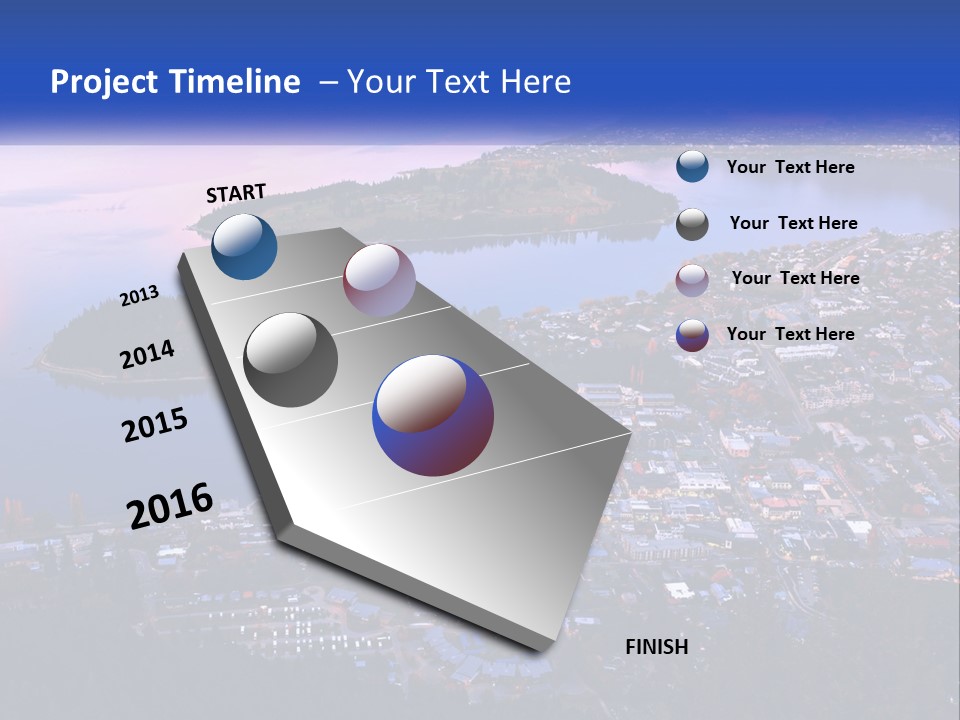 Project Timeline – Your Text Here

START

2013

2014

2015

2016

FINISH

Your Text Here

Your Text Here

Your Text Here

Your Text Here